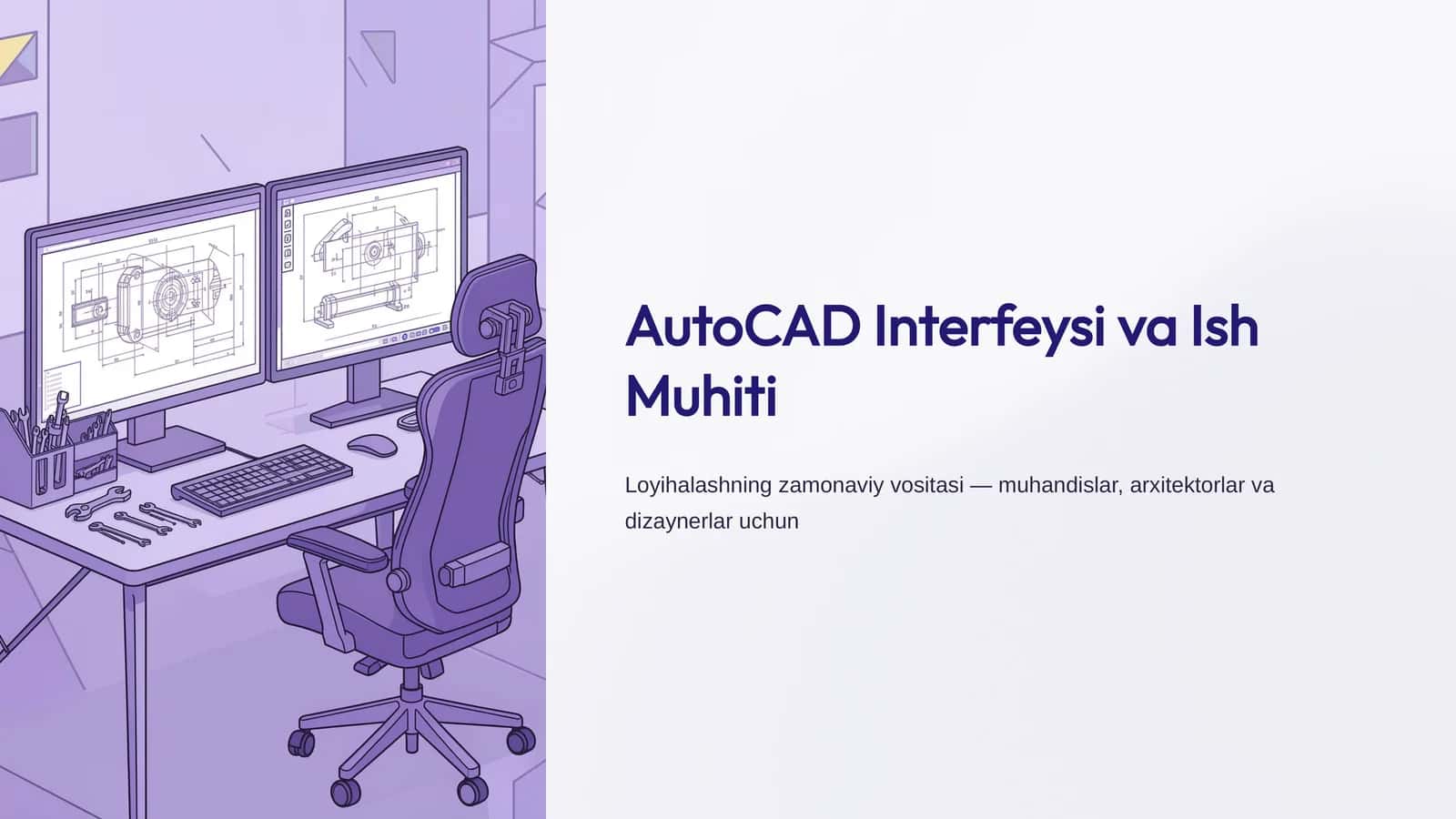 AutoCAD Interfeysi va Ish Muhiti

Loyihalashning zamonaviy vositasi — muhandislar, arxitektorlar va dizaynerlar uchun